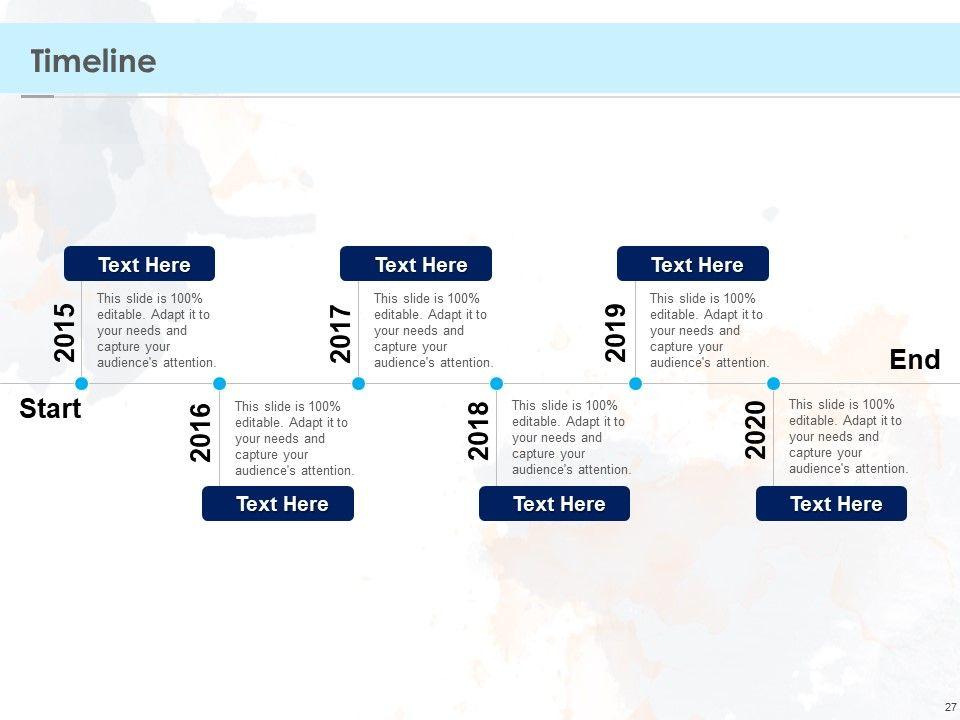 Timeline

Start

2015
Text Here
This slide is 100% editable. Adapt it to your needs and capture your audience's attention.

2016
This slide is 100% editable. Adapt it to your needs and capture your audience's attention.
Text Here

2017
Text Here
This slide is 100% editable. Adapt it to your needs and capture your audience's attention.

2018
This slide is 100% editable. Adapt it to your needs and capture your audience's attention.
Text Here

2019
Text Here
This slide is 100% editable. Adapt it to your needs and capture your audience's attention.

2020
This slide is 100% editable. Adapt it to your needs and capture your audience's attention.
Text Here

End

27